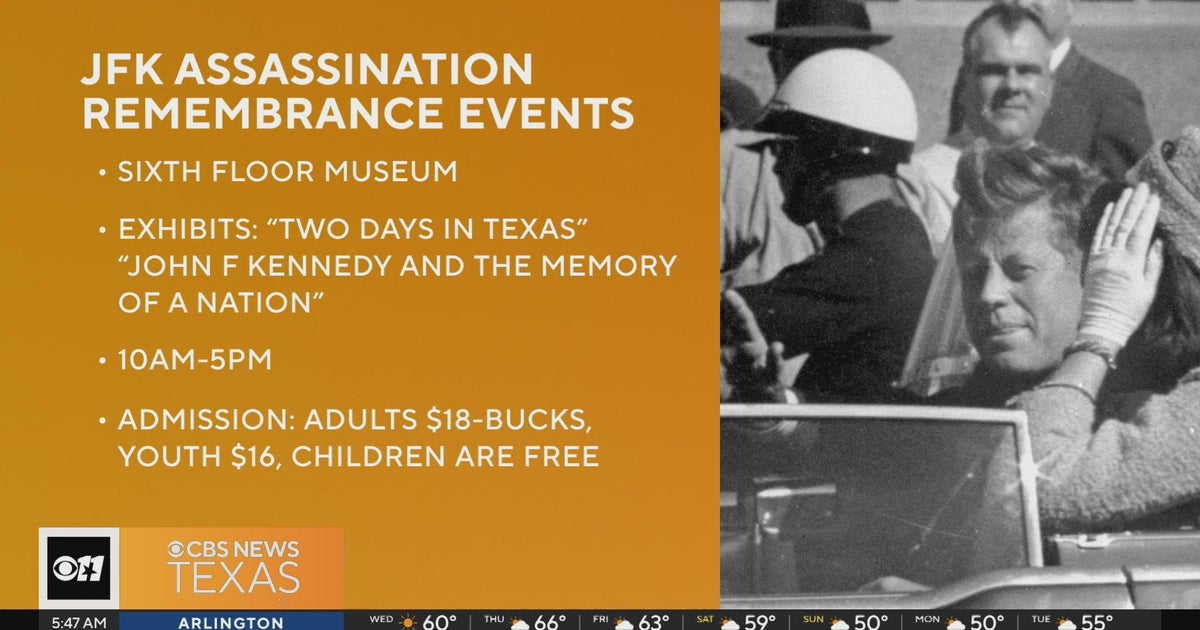 JFK ASSASSINATION REMEMBRANCE EVENTS

• SIXTH FLOOR MUSEUM

• EXHIBITS: "TWO DAYS IN TEXAS" "JOHN F KENNEDY AND THE MEMORY OF A NATION"

• 10AM-5PM

• ADMISSION: ADULTS $18-BUCKS, YOUTH $16, CHILDREN ARE FREE

11
CBS NEWS TEXAS

5:47 AM ARLINGTON WED 60° THU 66° FRI 63° SAT 59° SUN 50° MON 50° TUE 55°